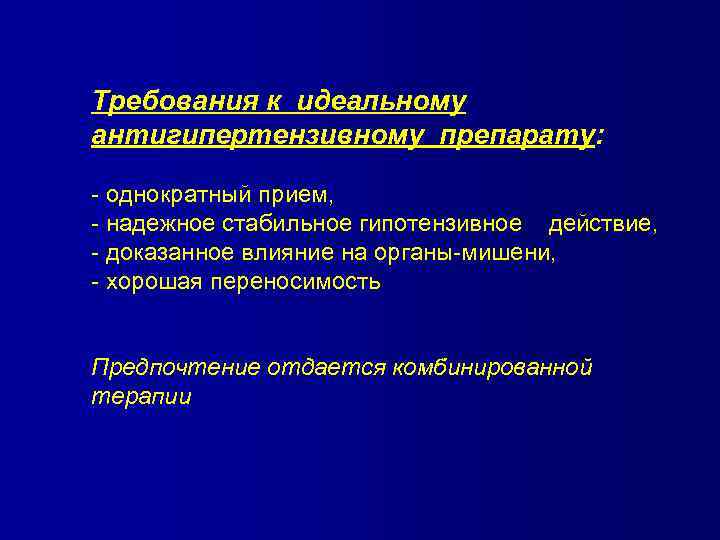 Требования к идеальному антигипертензивному препарату:

- однократный прием,
- надежное стабильное гипотензивное действие,
- доказанное влияние на органы-мишени,
- хорошая переносимость

Предпочтение отдается комбинированной терапии